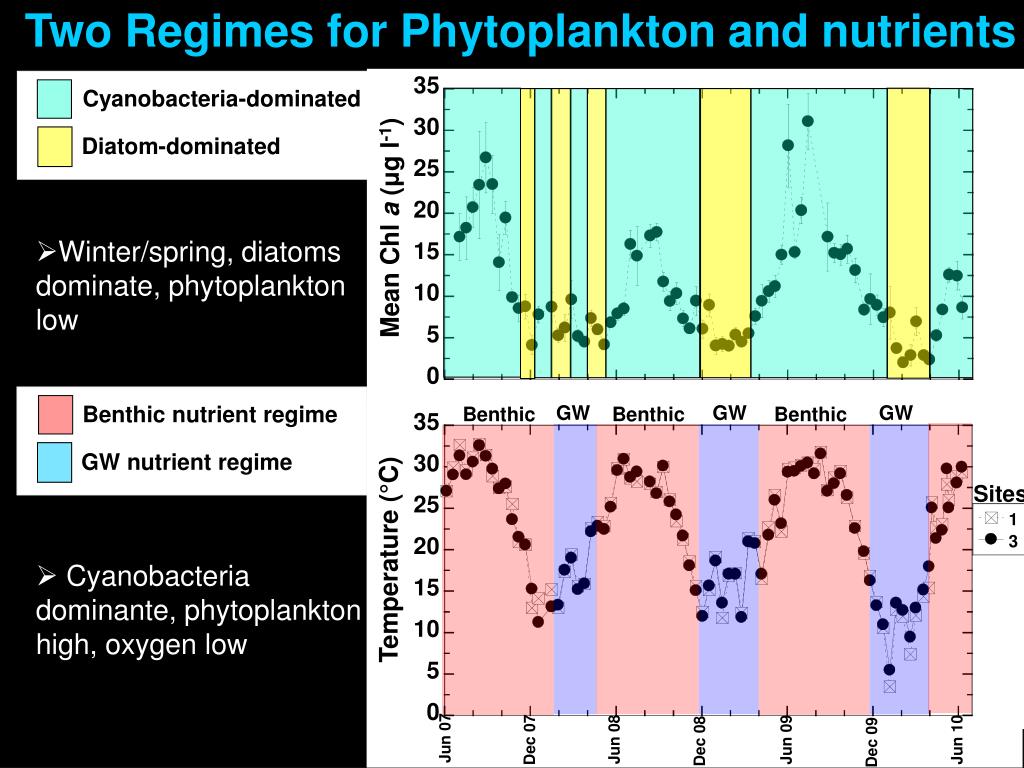 Two Regimes for Phytoplankton and nutrients

Cyanobacteria-dominated

Diatom-dominated

➢Winter/spring, diatoms dominate, phytoplankton low

Benthic nutrient regime

GW nutrient regime

➢ Cyanobacteria dominante, phytoplankton high, oxygen low

Mean Chl $a$ (µg l$^{-1}$)

35
30
25
20
15
10
5
0

Benthic GW Benthic GW Benthic GW

Temperature (°C)

35
30
25
20
15
10
5
0

Sites
1
3

Jun 07 Dec 07 Jun 08 Dec 08 Jun 09 Dec 09 Jun 10